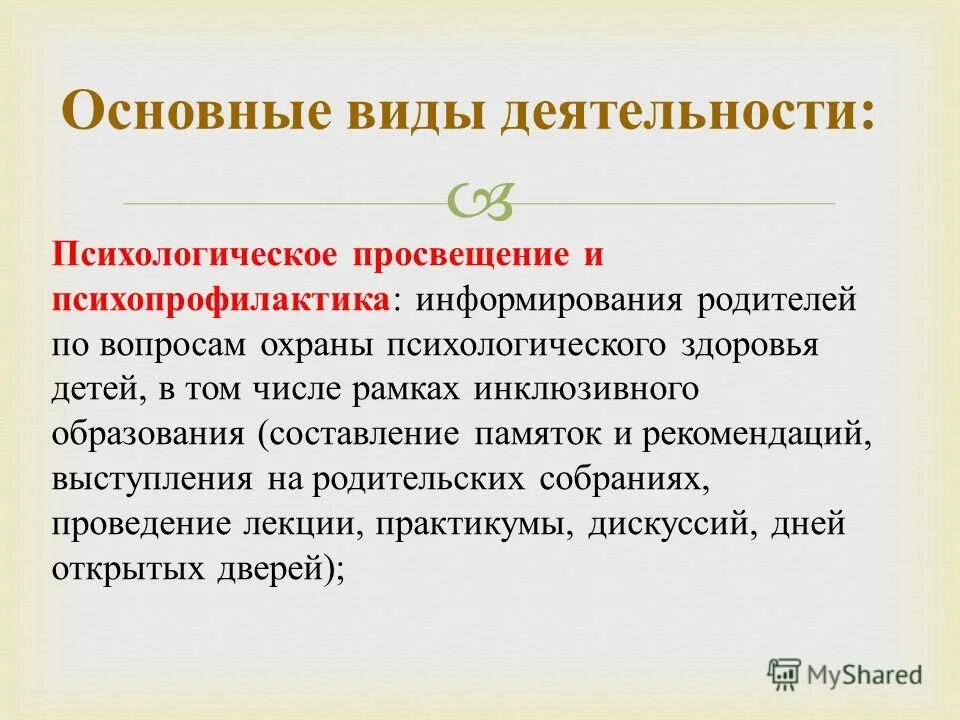 Основные виды деятельности:

Психологическое просвещение и психопрофилактика: информирования родителей по вопросам охраны психологического здоровья детей, в том числе рамках инклюзивного образования (составление памяток и рекомендаций, выступления на родительских собраниях, проведение лекции, практикумы, дискуссий, дней открытых дверей);

MyShared